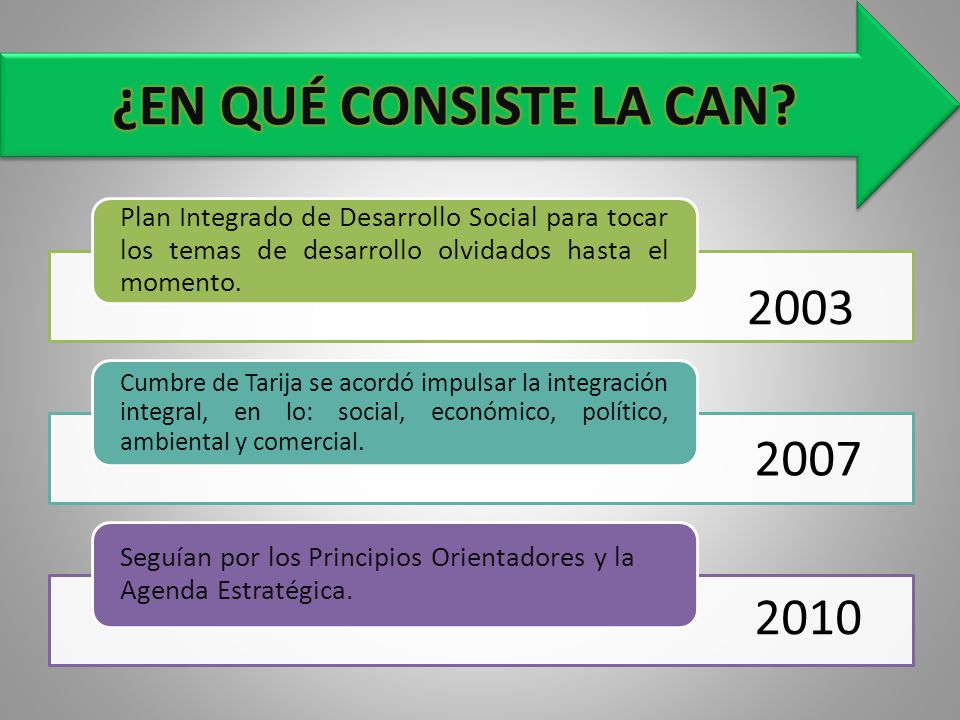 ¿EN QUÉ CONSISTE LA CAN?

Plan Integrado de Desarrollo Social para tocar los temas de desarrollo olvidados hasta el momento.

2003

Cumbre de Tarija se acordó impulsar la integración integral, en lo: social, económico, político, ambiental y comercial.

2007

Seguían por los Principios Orientadores y la Agenda Estratégica.

2010